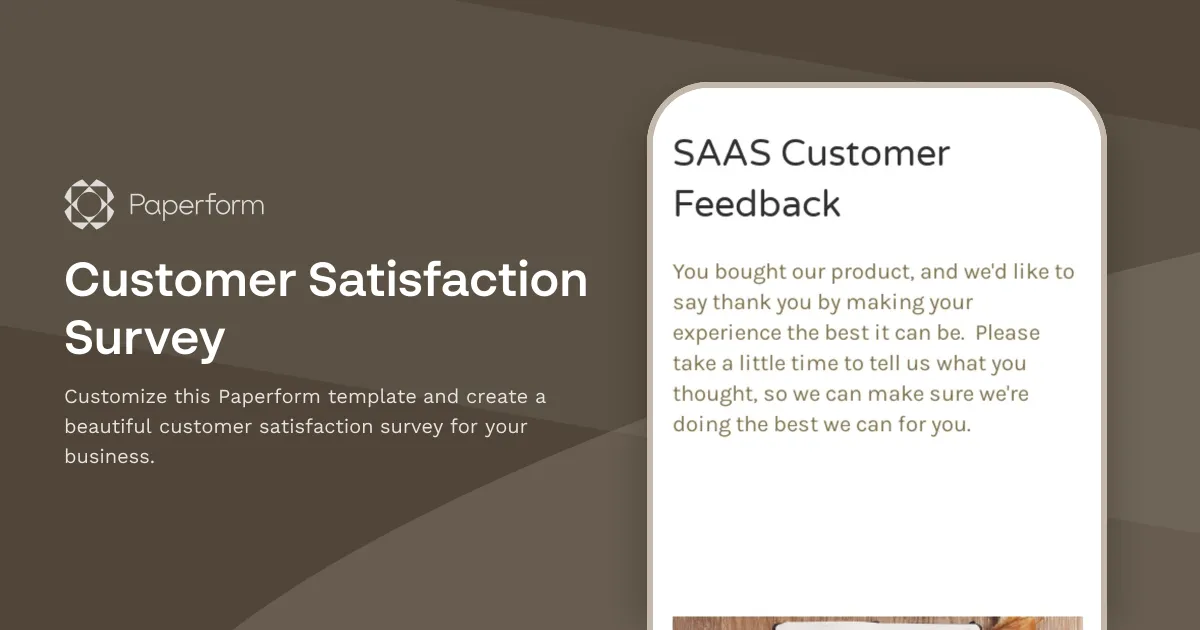 Paperform

Customer Satisfaction Survey

Customize this Paperform template and create a beautiful customer satisfaction survey for your business.

SAAS Customer Feedback

You bought our product, and we'd like to say thank you by making your experience the best it can be. Please take a little time to tell us what you thought, so we can make sure we're doing the best we can for you.